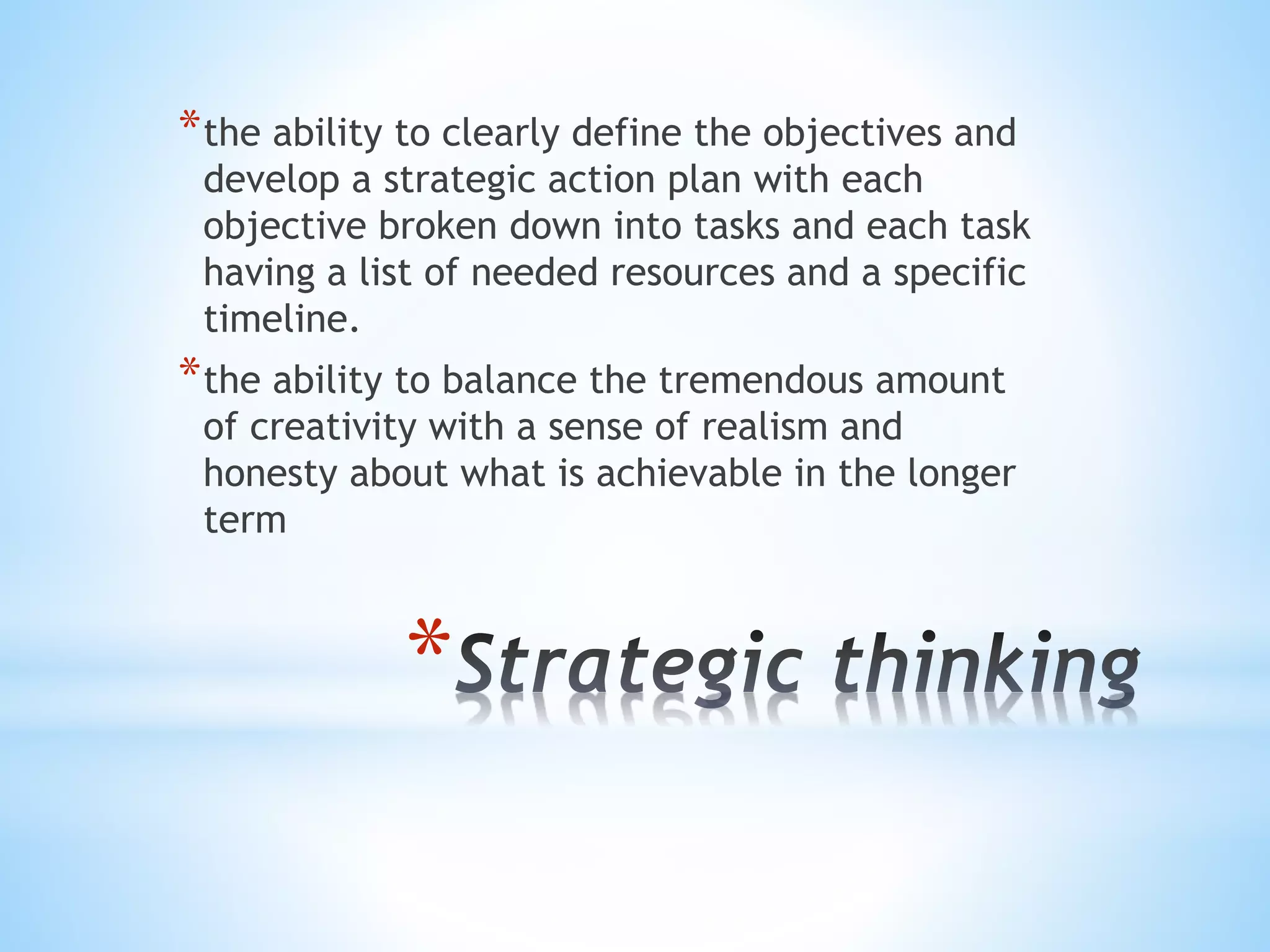 *the ability to clearly define the objectives and develop a strategic action plan with each objective broken down into tasks and each task having a list of needed resources and a specific timeline.

*the ability to balance the tremendous amount of creativity with a sense of realism and honesty about what is achievable in the longer term

*Strategic thinking